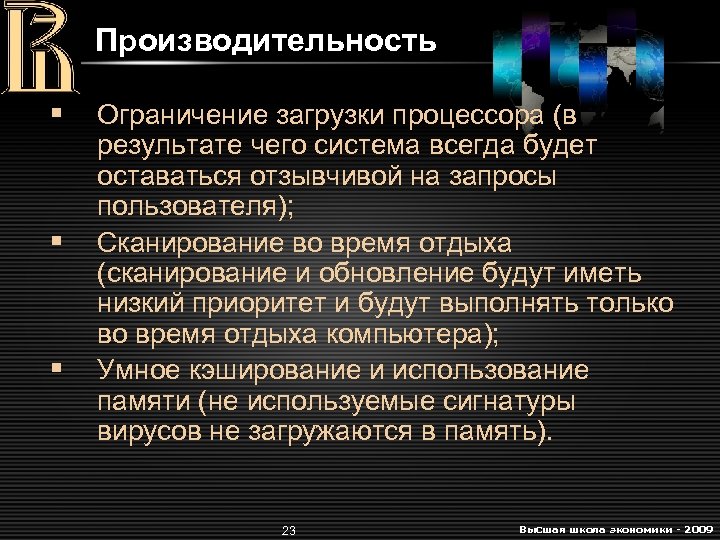 Производительность

▪ Ограничение загрузки процессора (в результате чего система всегда будет оставаться отзывчивой на запросы пользователя);

▪ Сканирование во время отдыха (сканирование и обновление будут иметь низкий приоритет и будут выполнять только во время отдыха компьютера);

▪ Умное кэширование и использование памяти (не используемые сигнатуры вирусов не загружаются в память).

23

Высшая школа экономики - 2009